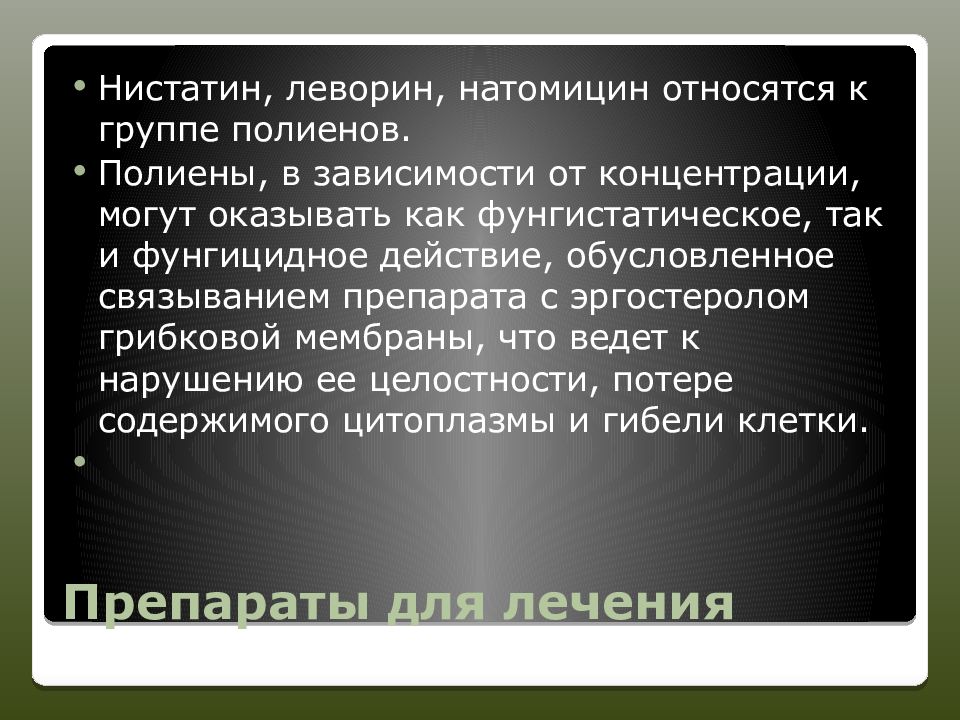 • Нистатин, леворин, натомицин относятся к группе полиенов.

• Полиены, в зависимости от концентрации, могут оказывать как фунгистатическое, так и фунгицидное действие, обусловленное связыванием препарата с эргостеролом грибковой мембраны, что ведет к нарушению ее целостности, потере содержимого цитоплазмы и гибели клетки.

•

Препараты для лечения